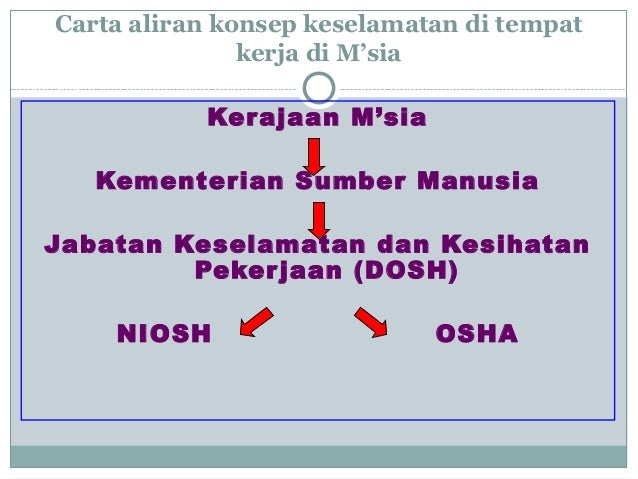 Carta aliran konsep keselamatan di tempat kerja di M’sia

Kerajaan M’sia

Kementerian Sumber Manusia

Jabatan Keselamatan dan Kesihatan Pekerjaan (DOSH)

NIOSH

OSHA